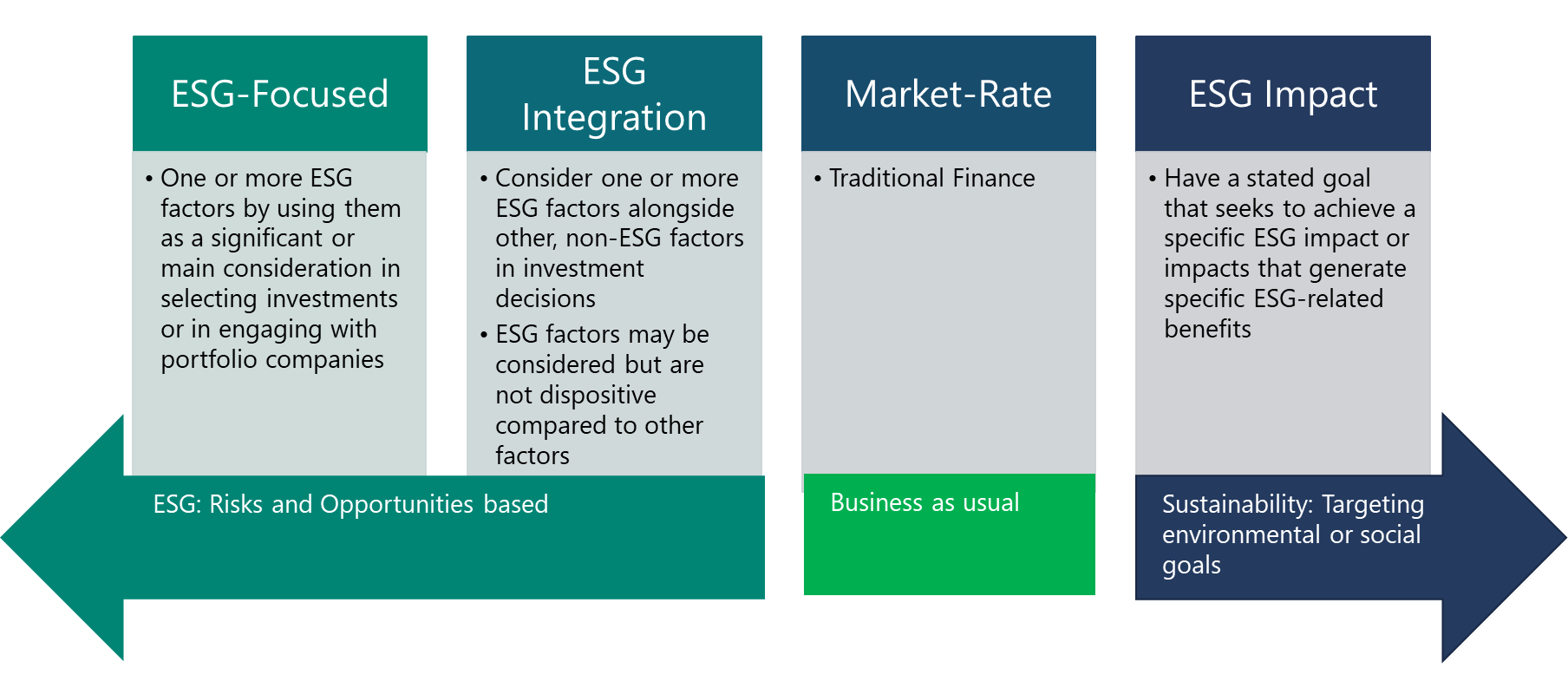 ESG-Focused

• One or more ESG factors by using them as a significant or main consideration in selecting investments or in engaging with portfolio companies

ESG Integration

• Consider one or more ESG factors alongside other, non-ESG factors in investment decisions
• ESG factors may be considered but are not dispositive compared to other factors

Market-Rate

• Traditional Finance

ESG Impact

• Have a stated goal that seeks to achieve a specific ESG impact or impacts that generate specific ESG-related benefits

ESG: Risks and Opportunities based

Business as usual

Sustainability: Targeting environmental or social goals